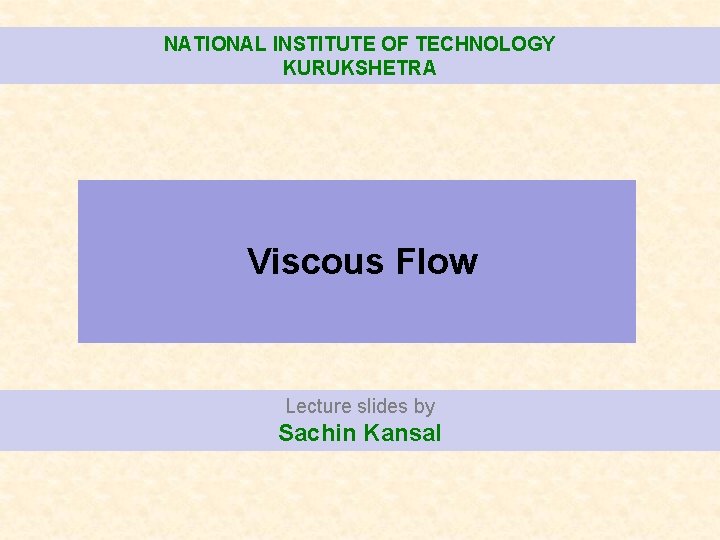 NATIONAL INSTITUTE OF TECHNOLOGY
KURUKSHETRA

Viscous Flow

Lecture slides by
Sachin Kansal